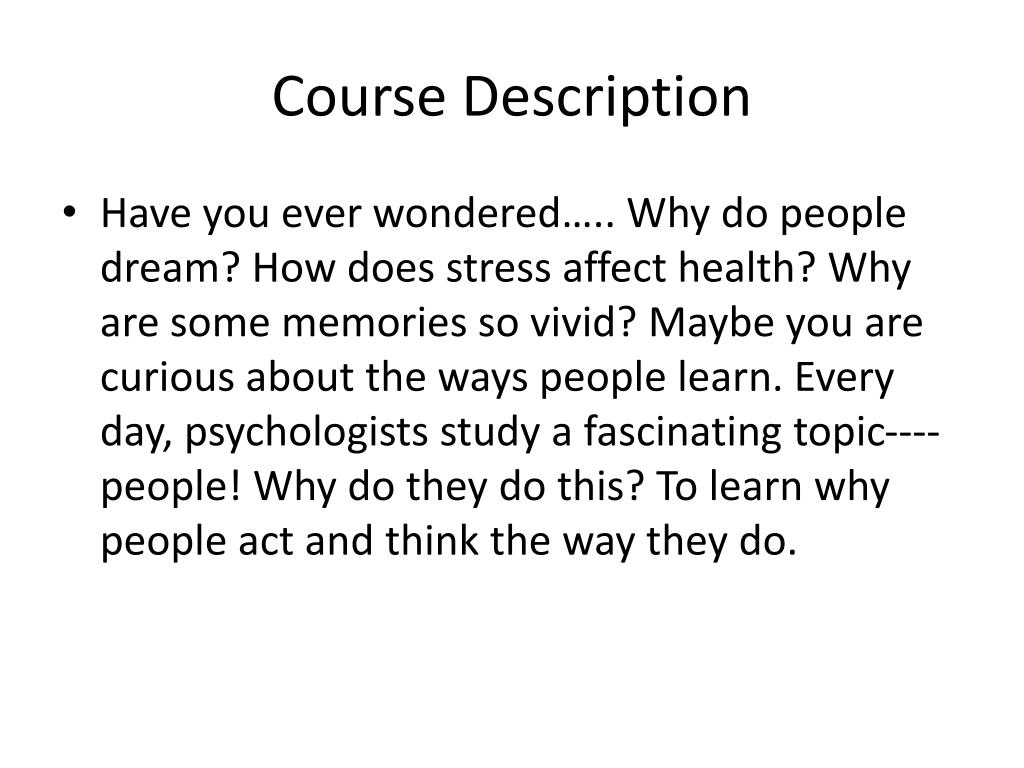 Course Description

• Have you ever wondered….. Why do people dream? How does stress affect health? Why are some memories so vivid? Maybe you are curious about the ways people learn. Every day, psychologists study a fascinating topic----people! Why do they do this? To learn why people act and think the way they do.